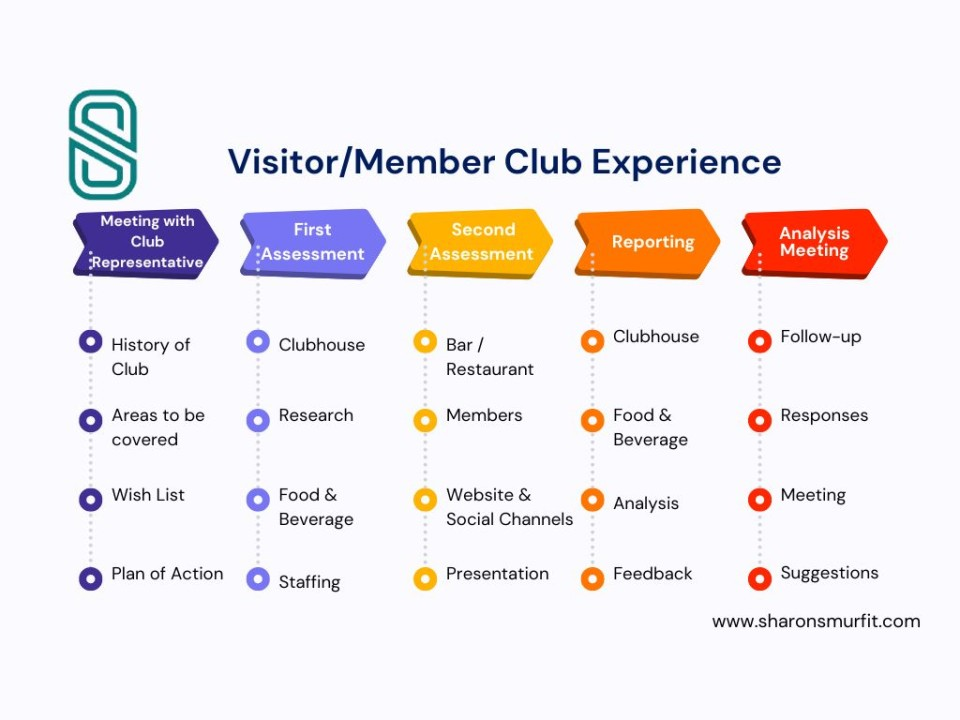 Visitor/Member Club Experience

Meeting with Club Representative

History of Club

Areas to be covered

Wish List

Plan of Action

First Assessment

Clubhouse

Research

Food & Beverage

Staffing

Second Assessment

Bar / Restaurant

Members

Website & Social Channels

Presentation

Reporting

Clubhouse

Food & Beverage

Analysis

Feedback

Analysis Meeting

Follow-up

Responses

Meeting

Suggestions

www.sharonsmurfit.com